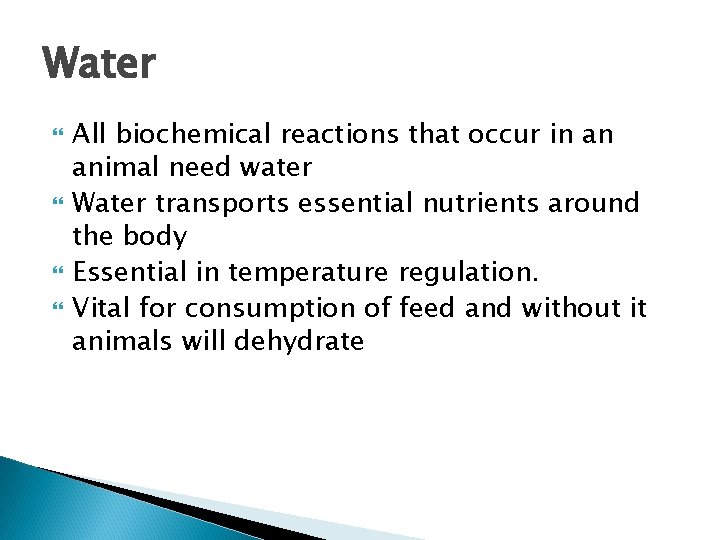 Water

- All biochemical reactions that occur in an animal need water
- Water transports essential nutrients around the body
- Essential in temperature regulation.
- Vital for consumption of feed and without it animals will dehydrate